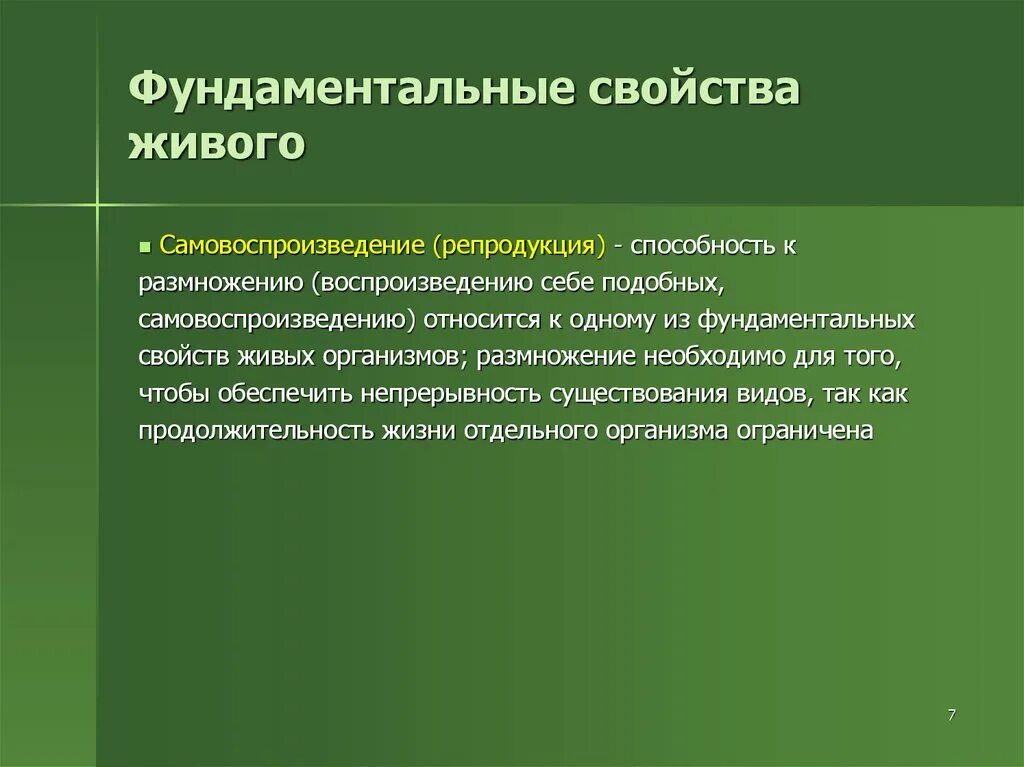 Фундаментальные свойства живого

Самовоспроизведение (репродукция) - способность к размножению (воспроизведению себе подобных, самовоспроизведению) относится к одному из фундаментальных свойств живых организмов; размножение необходимо для того, чтобы обеспечить непрерывность существования видов, так как продолжительность жизни отдельного организма ограничена

7